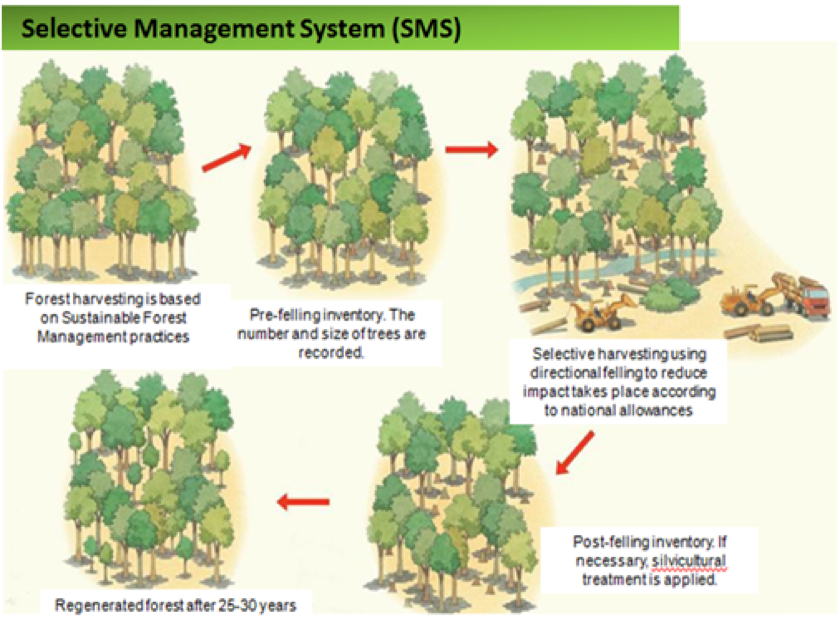 Selective Management System (SMS)

Forest harvesting is based on Sustainable Forest Management practices

Pre-felling inventory. The number and size of trees are recorded.

Selective harvesting using directional felling to reduce impact takes place according to national allowances

Post-felling inventory. If necessary, silvicultural treatment is applied.

Regenerated forest after 25-30 years